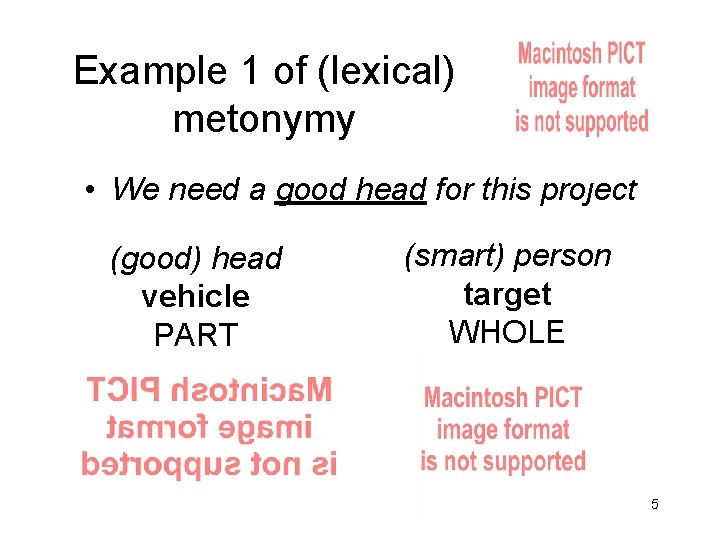 Example 1 of (lexical) metonymy

Macintosh PICT image format is not supported

• We need a good head for this project

(good) head
vehicle
PART

(smart) person
target
WHOLE

Macintosh PICT image format is not supported

Macintosh PICT image format is not supported

5